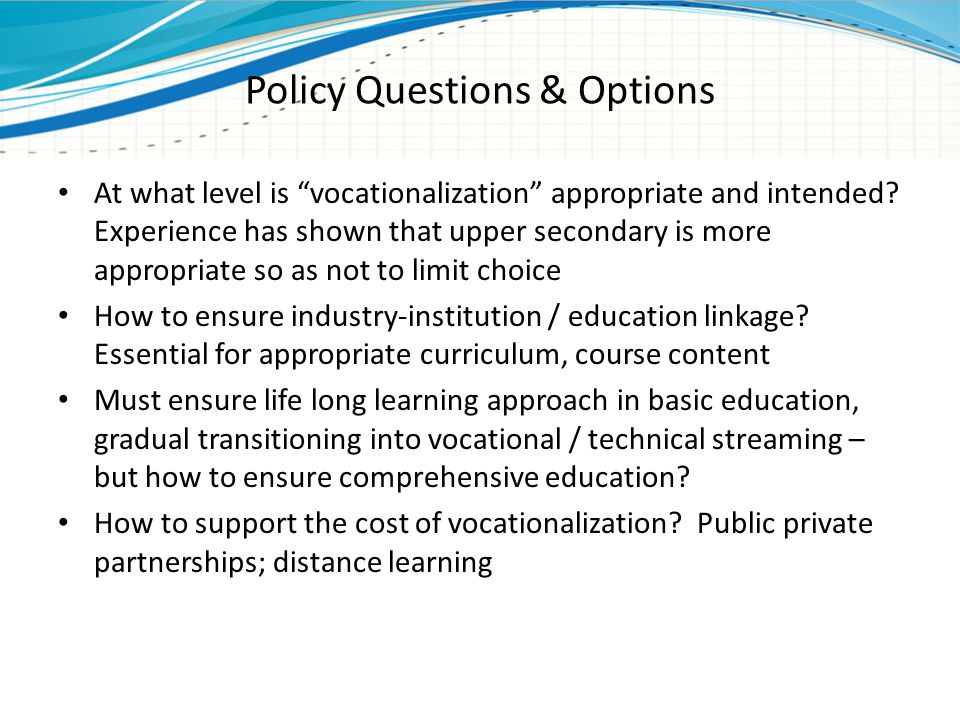 Policy Questions & Options

• At what level is “vocationalization” appropriate and intended? Experience has shown that upper secondary is more appropriate so as not to limit choice

• How to ensure industry-institution / education linkage? Essential for appropriate curriculum, course content

• Must ensure life long learning approach in basic education, gradual transitioning into vocational / technical streaming – but how to ensure comprehensive education?

• How to support the cost of vocationalization? Public private partnerships; distance learning